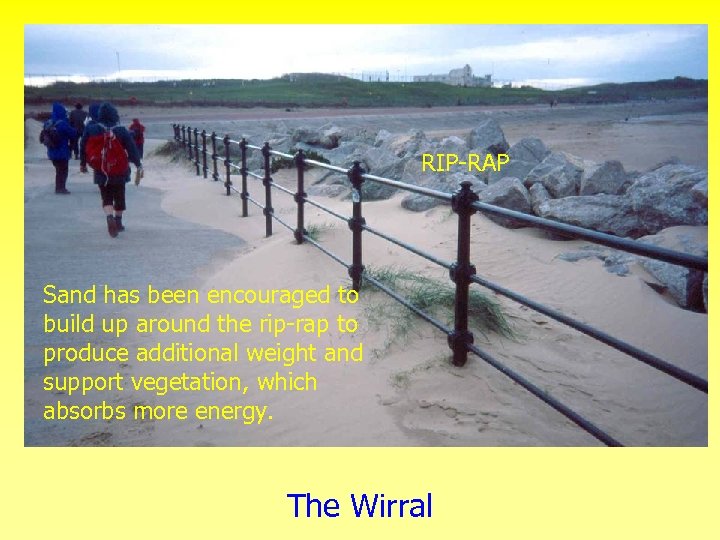 RIP-RAP

Sand has been encouraged to build up around the rip-rap to produce additional weight and support vegetation, which absorbs more energy.

The Wirral